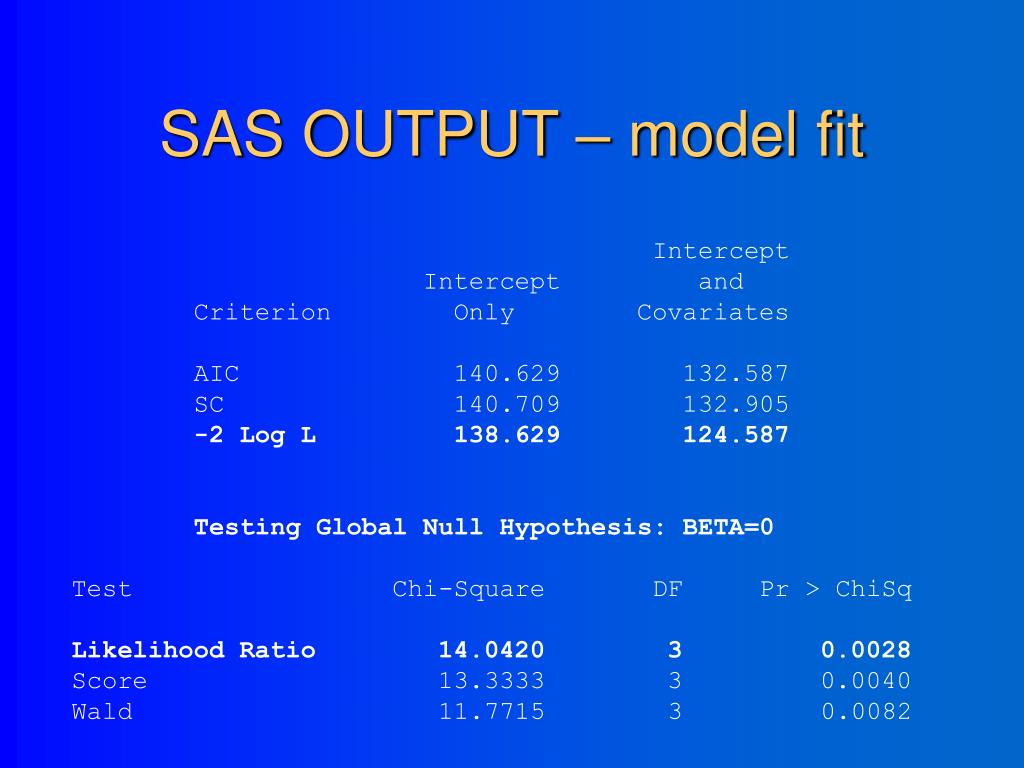 SAS OUTPUT – model fit

| Criterion | Intercept Only | Intercept and Covariates |
|---|---|---|
| AIC | 140.629 | 132.587 |
| SC | 140.709 | 132.905 |
| -2 Log L | 138.629 | 124.587 |

Testing Global Null Hypothesis: BETA=0

| Test | Chi-Square | DF | Pr > ChiSq |
|---|---|---|---|
| Likelihood Ratio | 14.0420 | 3 | 0.0028 |
| Score | 13.3333 | 3 | 0.0040 |
| Wald | 11.7715 | 3 | 0.0082 |